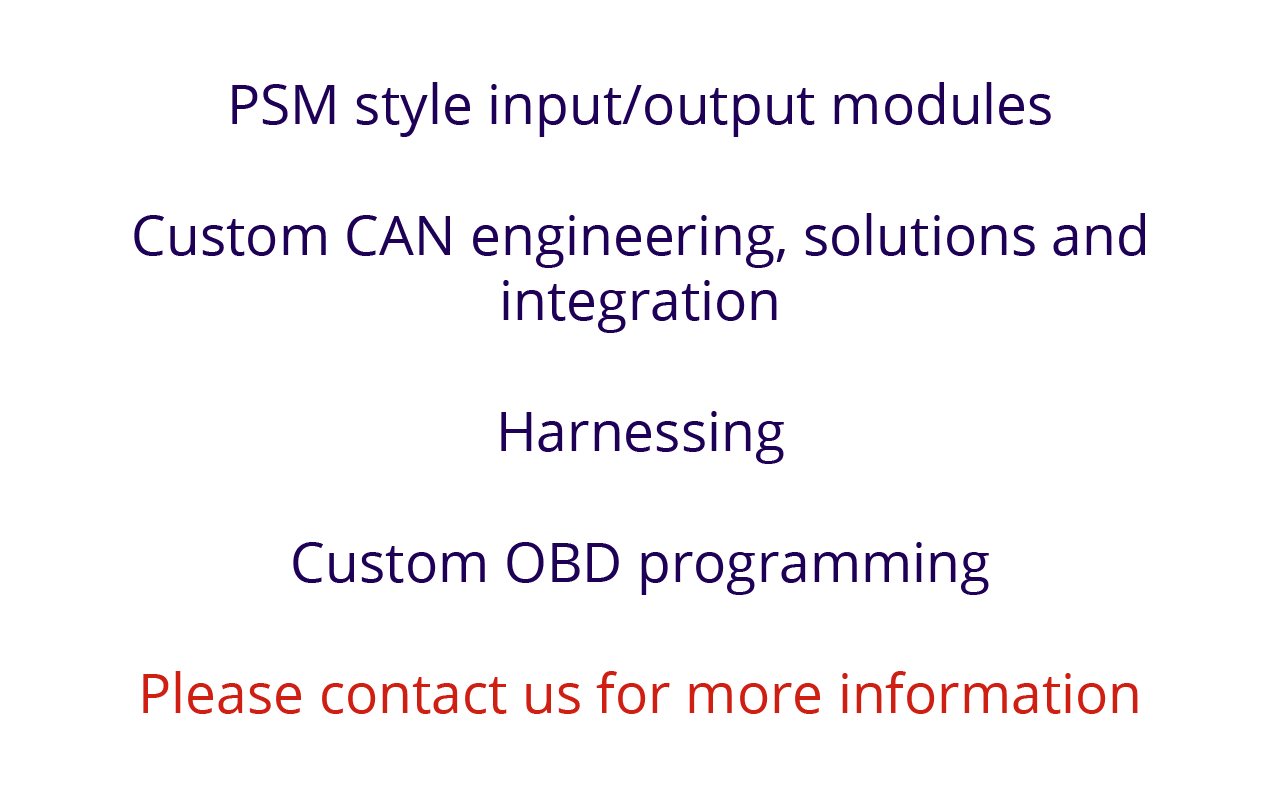 PSM style input/output modules

Custom CAN engineering, solutions and integration

Harnessing

Custom OBD programming

Please contact us for more information